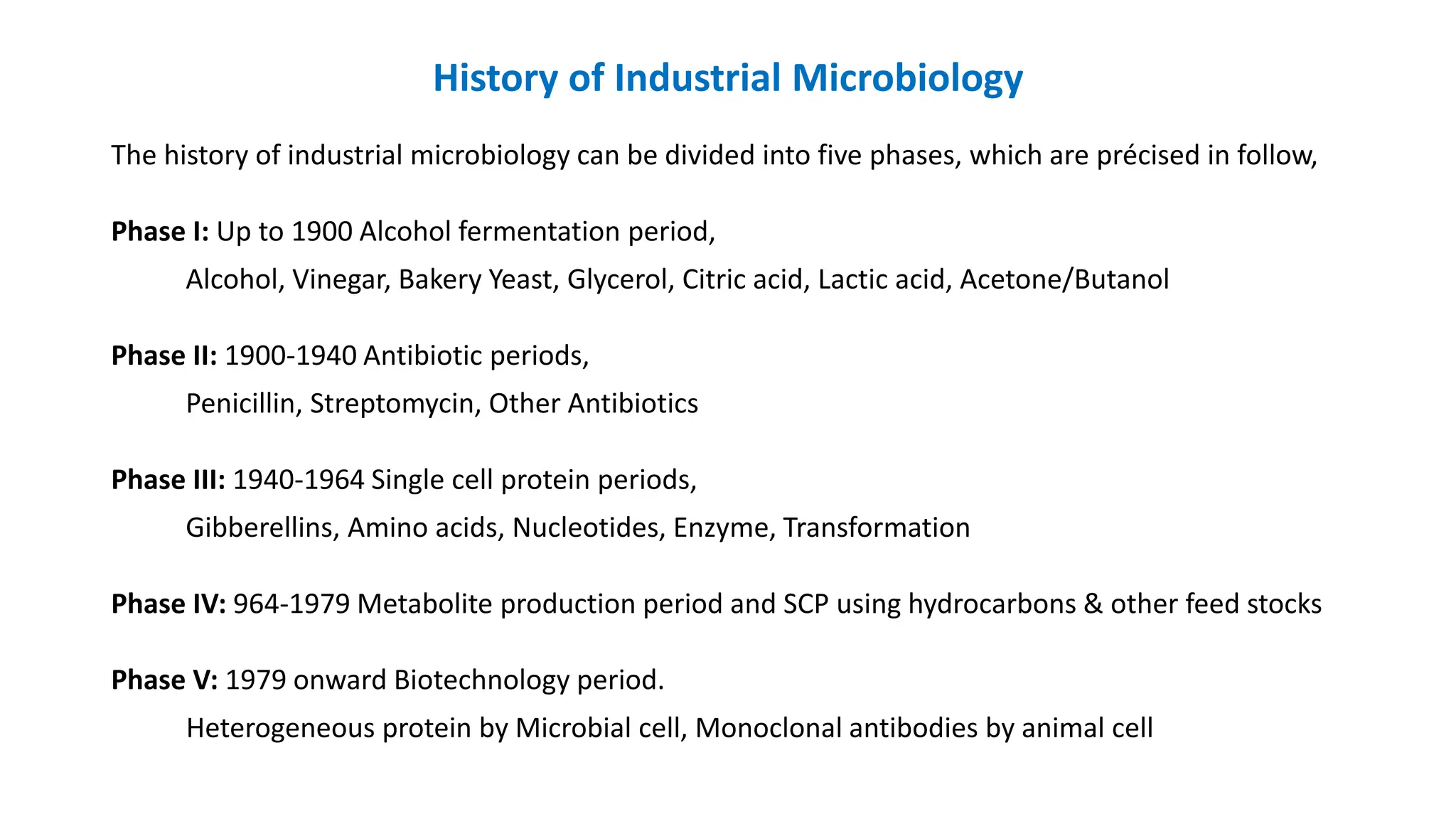 History of Industrial Microbiology

The history of industrial microbiology can be divided into five phases, which are précised in follow,

Phase I: Up to 1900 Alcohol fermentation period,

Alcohol, Vinegar, Bakery Yeast, Glycerol, Citric acid, Lactic acid, Acetone/Butanol

Phase II: 1900-1940 Antibiotic periods,

Penicillin, Streptomycin, Other Antibiotics

Phase III: 1940-1964 Single cell protein periods,

Gibberellins, Amino acids, Nucleotides, Enzyme, Transformation

Phase IV: 964-1979 Metabolite production period and SCP using hydrocarbons & other feed stocks

Phase V: 1979 onward Biotechnology period.

Heterogeneous protein by Microbial cell, Monoclonal antibodies by animal cell